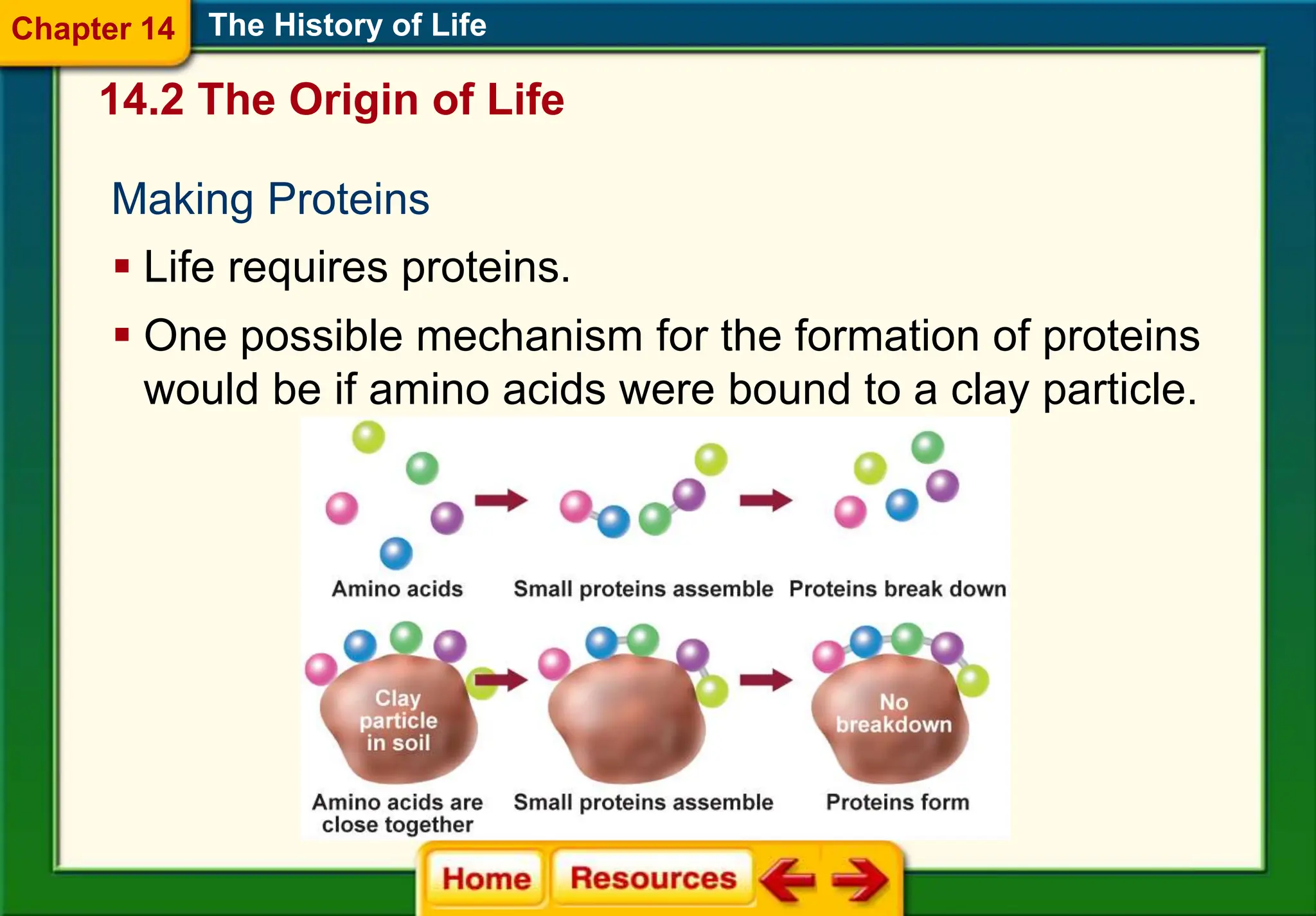 Chapter 14 The History of Life

14.2 The Origin of Life

Making Proteins

▪ Life requires proteins.

▪ One possible mechanism for the formation of proteins would be if amino acids were bound to a clay particle.

Amino acids

Small proteins assemble

Proteins break down

Clay particle in soil

No breakdown

Amino acids are close together

Small proteins assemble

Proteins form

Home Resources